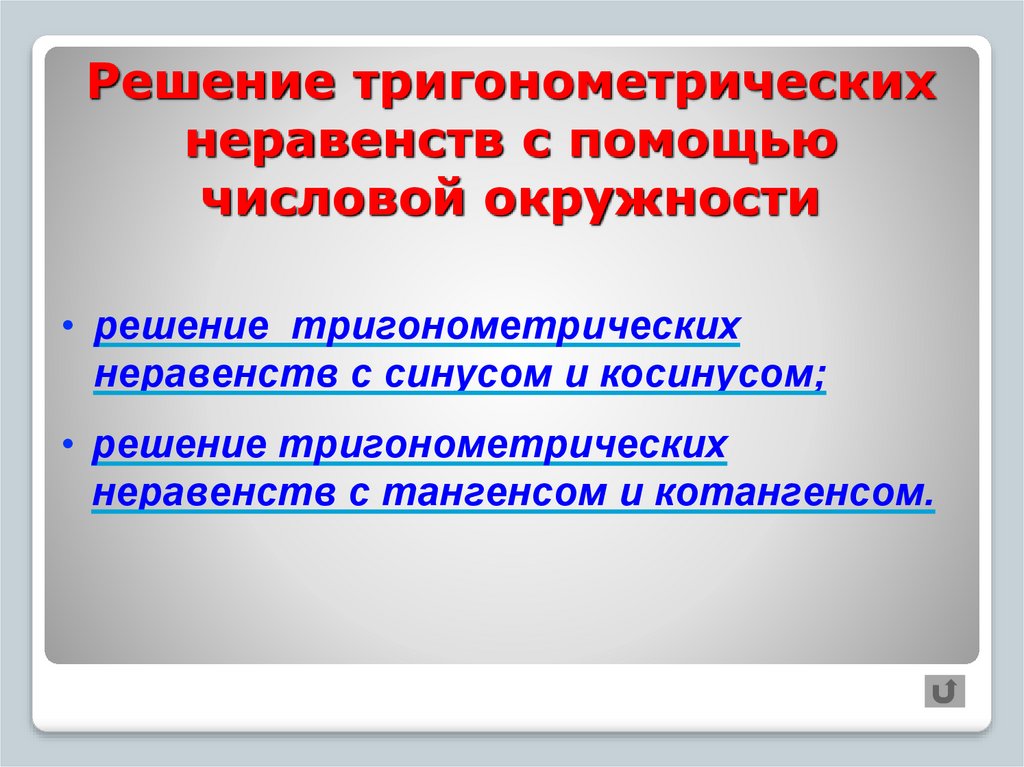 Решение тригонометрических неравенств с помощью числовой окружности

• решение тригонометрических неравенств с синусом и косинусом;

• решение тригонометрических неравенств с тангенсом и котангенсом.